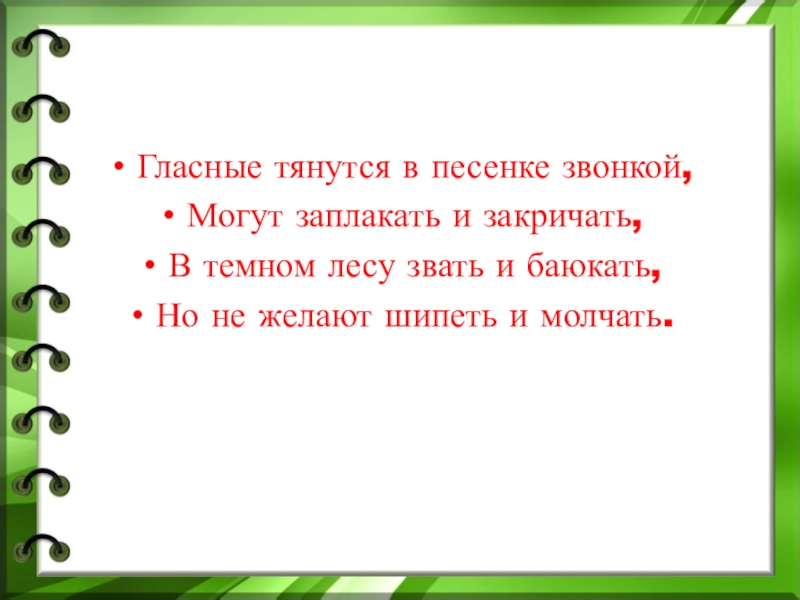 • Гласные тянутся в песенке звонкой,
• Могут заплакать и закричать,
• В темном лесу звать и баюкать,
• Но не желают шипеть и молчать.